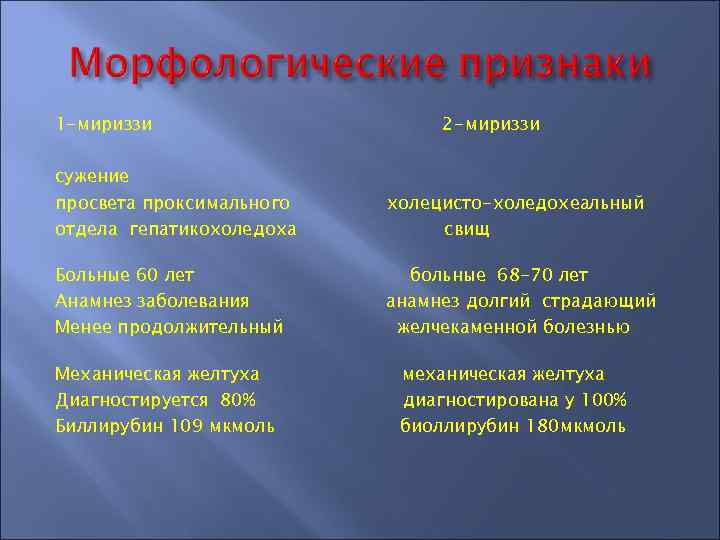 Морфологические признаки

1-мириззи

сужение просвета проксимального отдела гепатикохоледоха

Больные 60 лет
Анамнез заболевания
Менее продолжительный

Механическая желтуха
Диагностируется 80%
Биллирубин 109 мкмоль

2-мириззи

холецисто-холедохеальный свищ

больные 68-70 лет
анамнез долгий страдающий желчекаменной болезнью

механическая желтуха
диагностирована у 100%
биоллирубин 180мкмоль